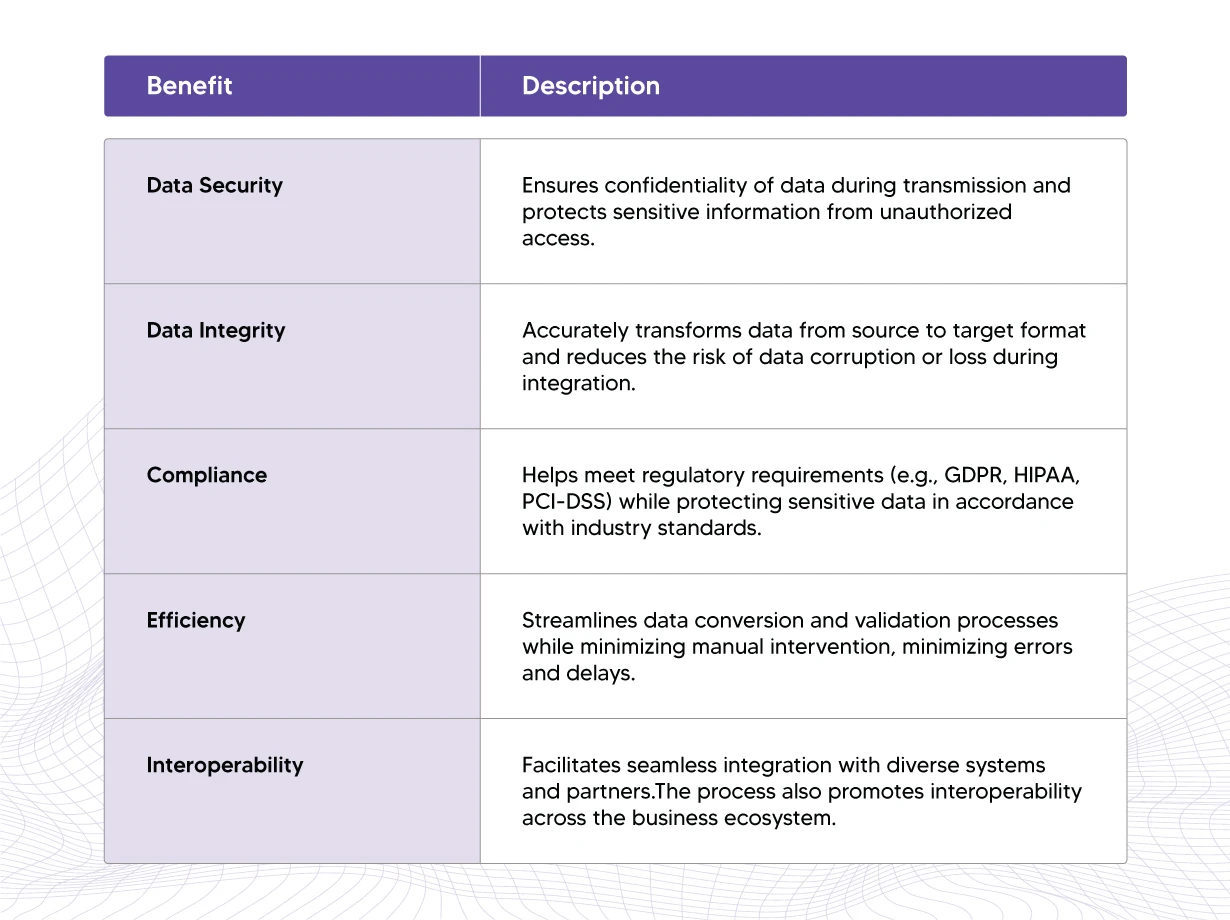 | Benefit | Description |
|---|---|
| Data Security | Ensures confidentiality of data during transmission and protects sensitive information from unauthorized access. |
| Data Integrity | Accurately transforms data from source to target format and reduces the risk of data corruption or loss during integration. |
| Compliance | Helps meet regulatory requirements (e.g., GDPR, HIPAA, PCI-DSS) while protecting sensitive data in accordance with industry standards. |
| Efficiency | Streamlines data conversion and validation processes while minimizing manual intervention, minimizing errors and delays. |
| Interoperability | Facilitates seamless integration with diverse systems and partners.The process also promotes interoperability across the business ecosystem. |